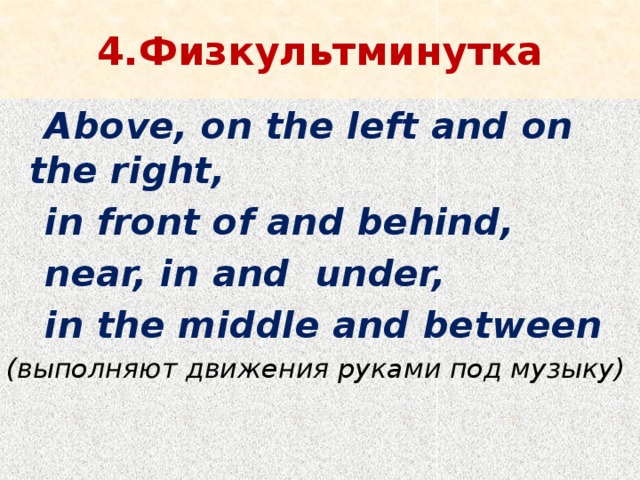 4.Физкультминутка

Above, on the left and on the right,

in front of and behind,

near, in and under,

in the middle and between

(выполняют движения руками под музыку)